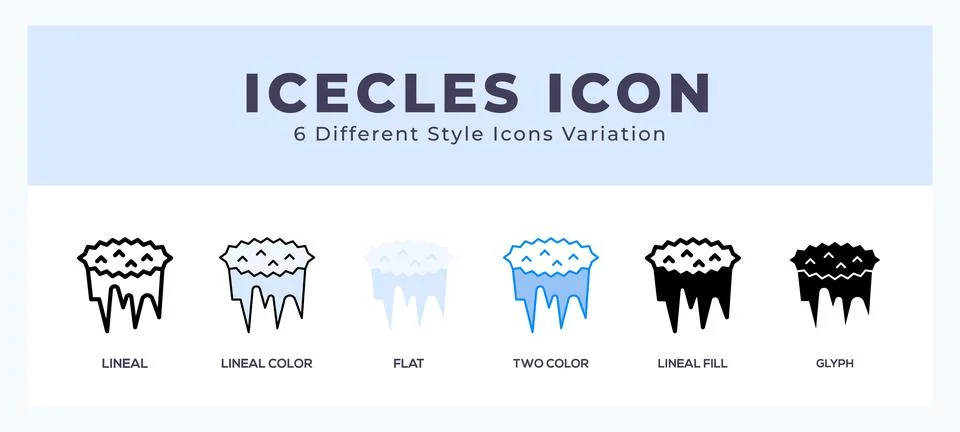 ICECLES ICON
6 Different Style Icons Variation

LINEAL
LINEAL COLOR
FLAT
TWO COLOR
LINEAL FILL
GLYPH